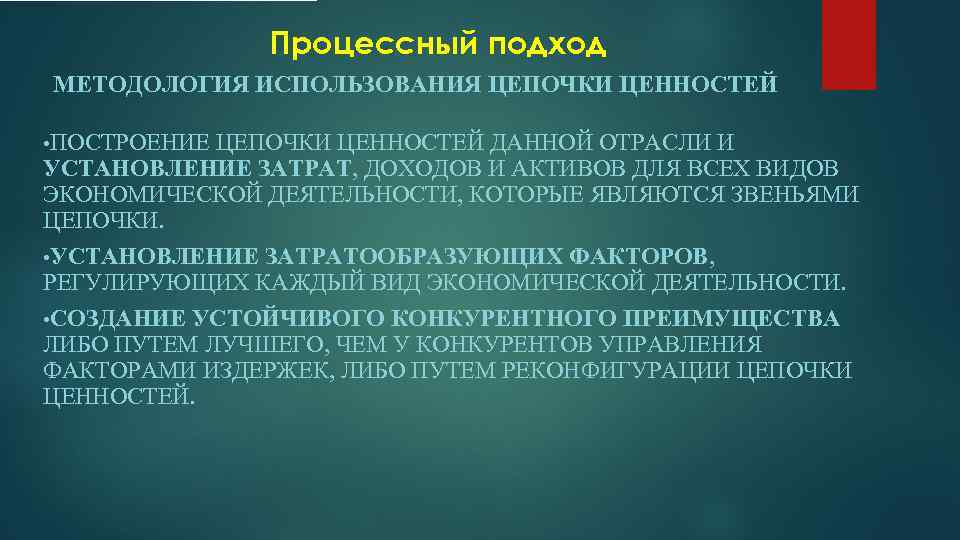 Процессный подход

МЕТОДОЛОГИЯ ИСПОЛЬЗОВАНИЯ ЦЕПОЧКИ ЦЕННОСТЕЙ

•ПОСТРОЕНИЕ ЦЕПОЧКИ ЦЕННОСТЕЙ ДАННОЙ ОТРАСЛИ И УСТАНОВЛЕНИЕ ЗАТРАТ, ДОХОДОВ И АКТИВОВ ДЛЯ ВСЕХ ВИДОВ ЭКОНОМИЧЕСКОЙ ДЕЯТЕЛЬНОСТИ, КОТОРЫЕ ЯВЛЯЮТСЯ ЗВЕНЬЯМИ ЦЕПОЧКИ.

•УСТАНОВЛЕНИЕ ЗАТРАТООБРАЗУЮЩИХ ФАКТОРОВ, РЕГУЛИРУЮЩИХ КАЖДЫЙ ВИД ЭКОНОМИЧЕСКОЙ ДЕЯТЕЛЬНОСТИ.

•СОЗДАНИЕ УСТОЙЧИВОГО КОНКУРЕНТНОГО ПРЕИМУЩЕСТВА ЛИБО ПУТЕМ ЛУЧШЕГО, ЧЕМ У КОНКУРЕНТОВ УПРАВЛЕНИЯ ФАКТОРАМИ ИЗДЕРЖЕК, ЛИБО ПУТЕМ РЕКОНФИГУРАЦИИ ЦЕПОЧКИ ЦЕННОСТЕЙ.